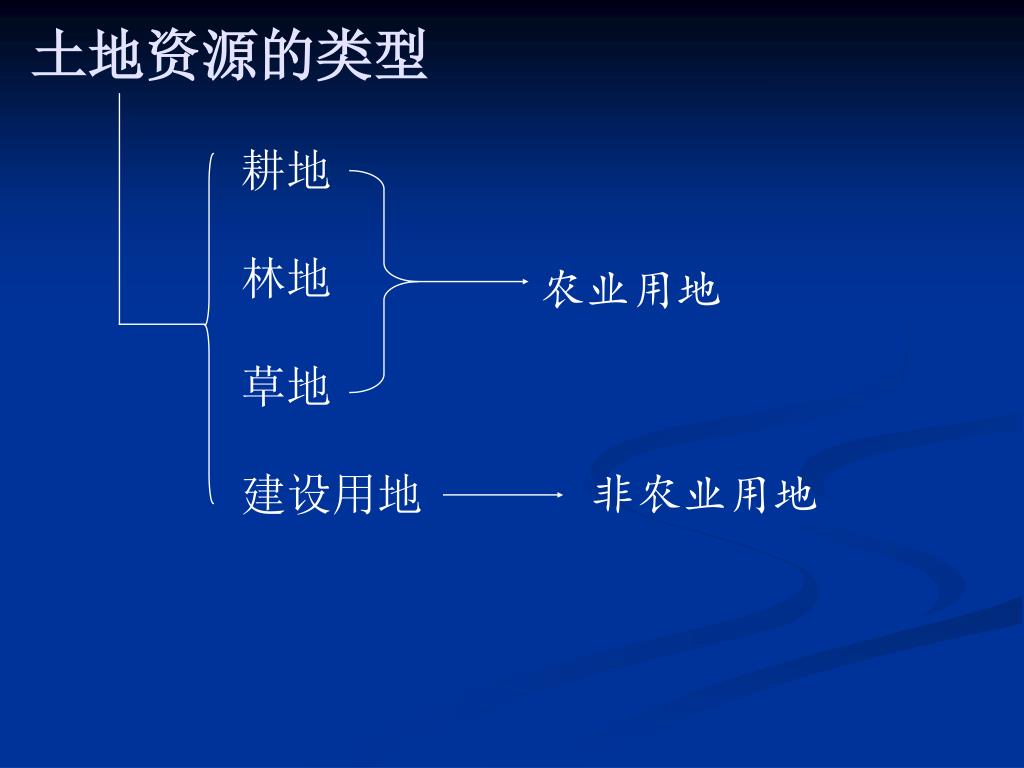 土地资源的类型

耕地

林地

草地

农业用地

建设用地

非农业用地